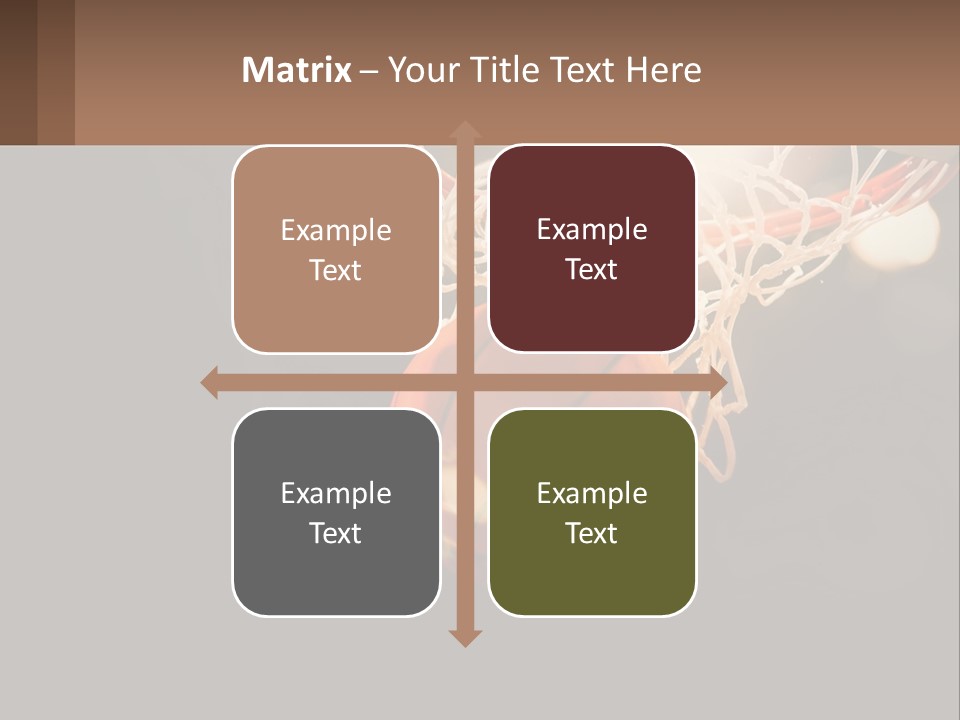 Matrix – Your Title Text Here

Example Text

Example Text

Example Text

Example Text